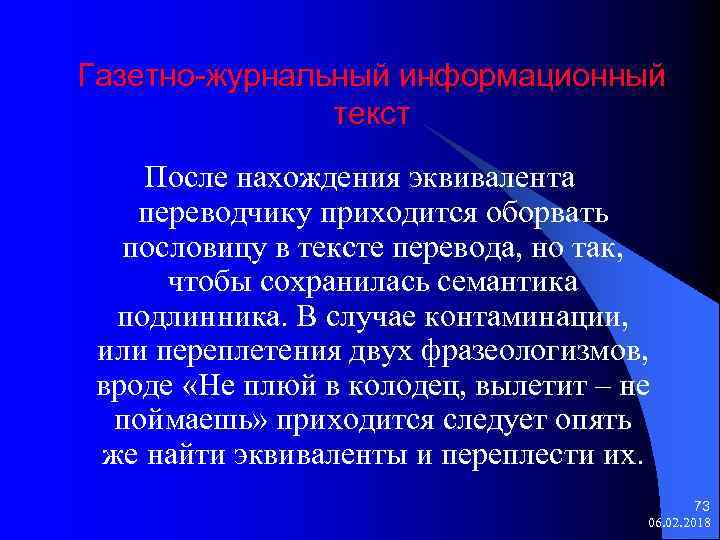 Газетно-журнальный информационный текст

После нахождения эквивалента переводчику приходится оборвать пословицу в тексте перевода, но так, чтобы сохранилась семантика подлинника. В случае контаминации, или переплетения двух фразеологизмов, вроде «Не плюй в колодец, вылетит – не поймаешь» приходится следует опять же найти эквиваленты и переплести их.

73
06.02.2018